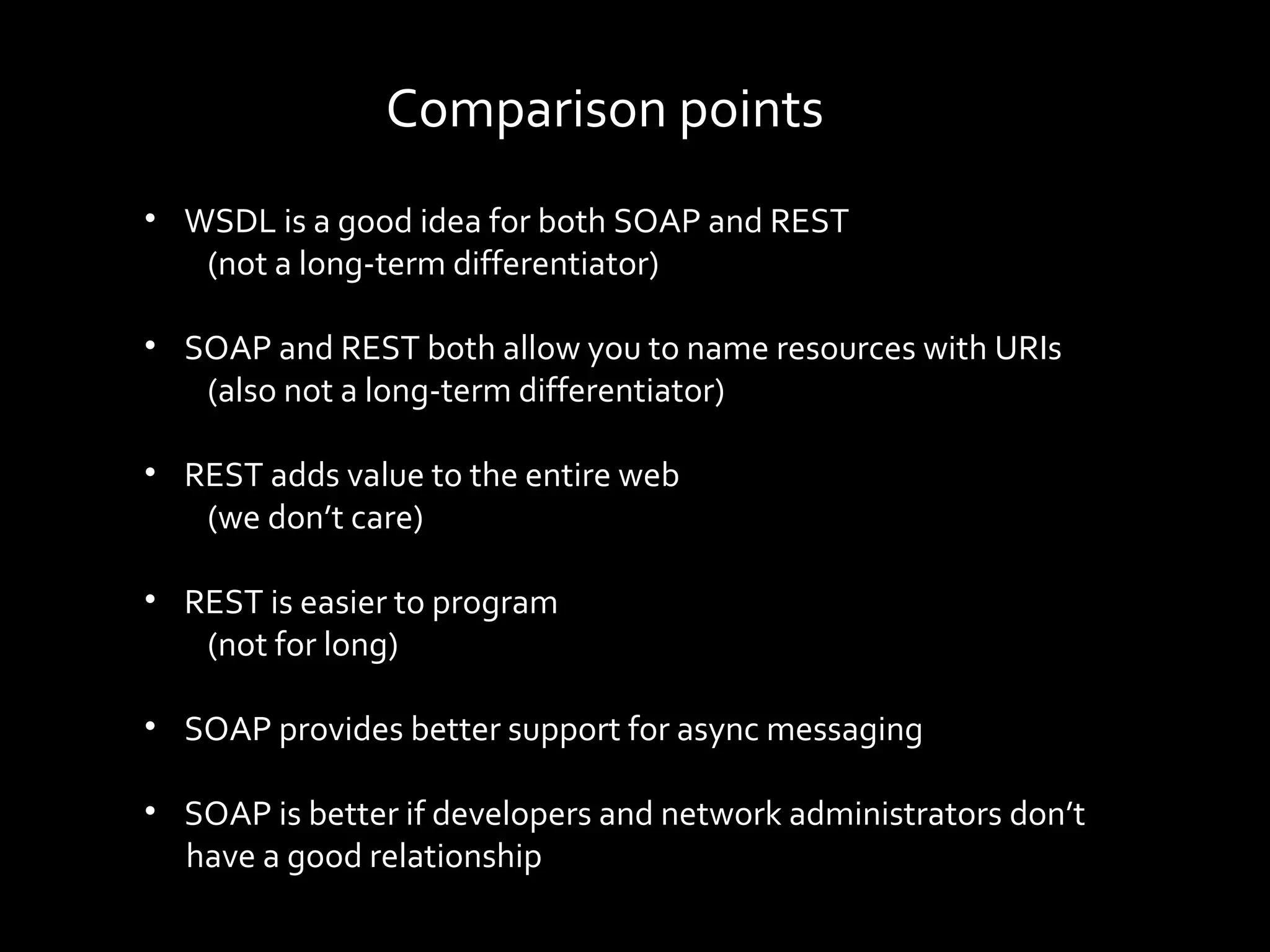 Comparison points

• WSDL is a good idea for both SOAP and REST
(not a long-term differentiator)

• SOAP and REST both allow you to name resources with URIs
(also not a long-term differentiator)

• REST adds value to the entire web
(we don’t care)

• REST is easier to program
(not for long)

• SOAP provides better support for async messaging

• SOAP is better if developers and network administrators don’t have a good relationship